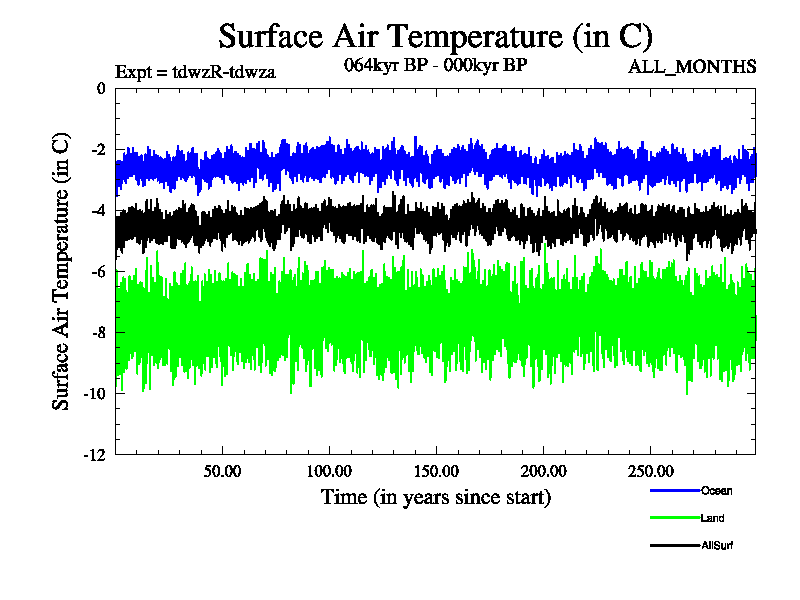 Surface Air Temperature (in C)

Expt = tdwzR-tdwza

064kyr BP - 000kyr BP

ALL_MONTHS

Surface Air Temperature (in C)

0
-2
-4
-6
-8
-10
-12

50.00
100.00
150.00
200.00
250.00

Time (in years since start)

Ocean
Land
AllSurf